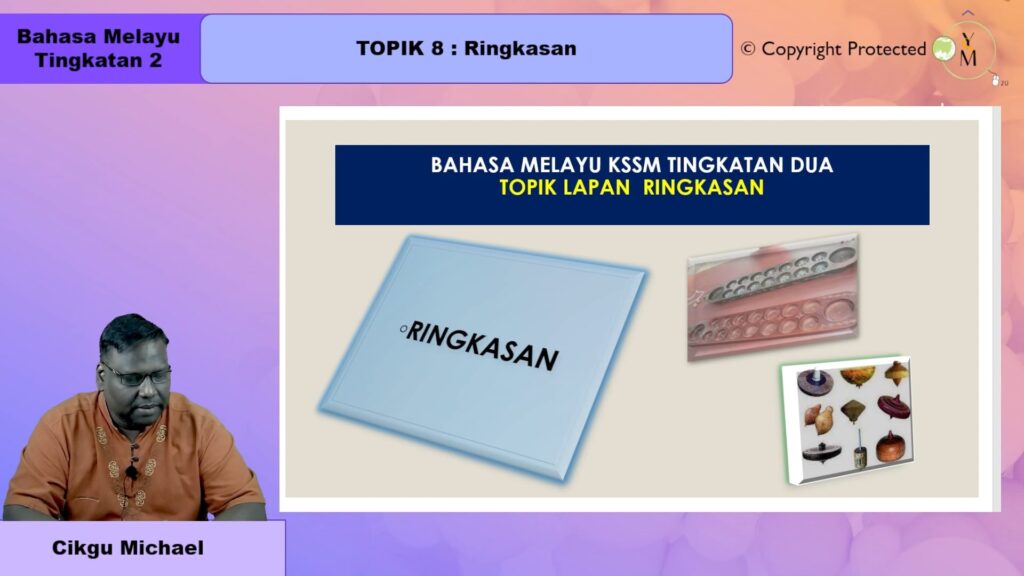 Bahasa Melayu Tingkatan 2

TOPIK 8 : Ringkasan

© Copyright Protected

YM

BAHASA MELAYU KSSM TINGKATAN DUA
TOPIK LAPAN RINGKASAN

RINGKASAN

Cikgu Michael